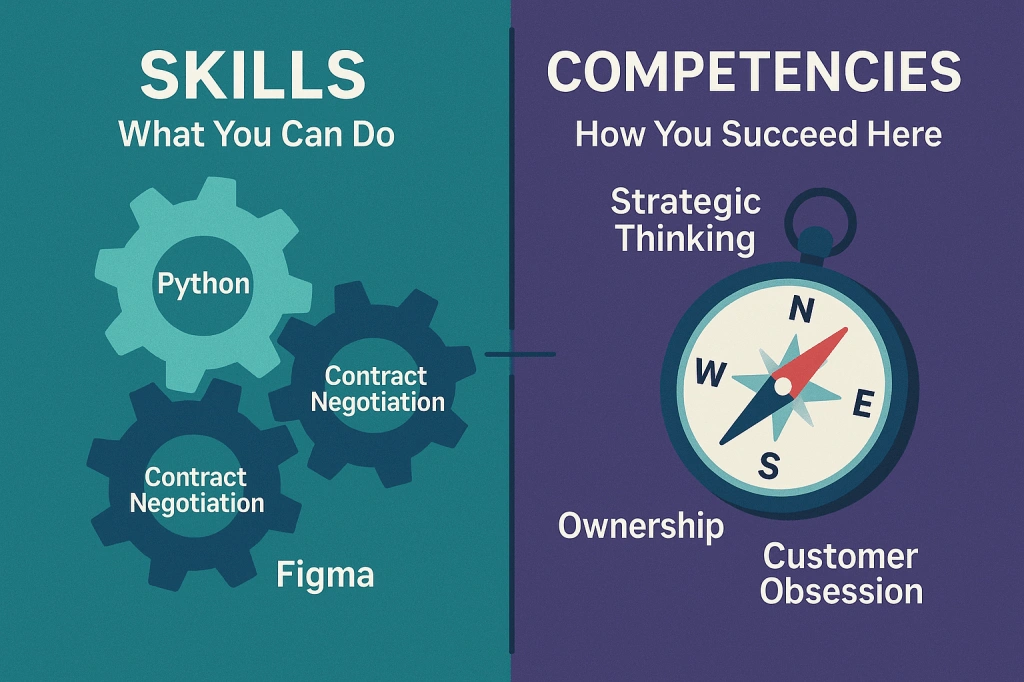 SKILLS
What You Can Do

Python

Contract Negotiation

Contract Negotiation

Figma

COMPETENCIES
How You Succeed Here

Strategic Thinking

N
W
E
S

Ownership

Customer Obsession